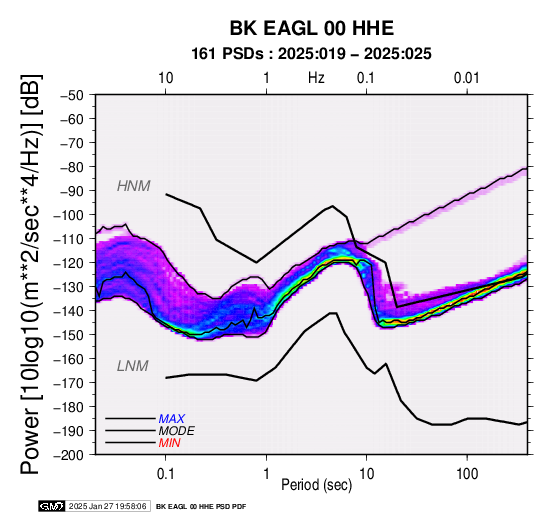 BK EAGL 00 HHE
161 PSDs : 2025:019 – 2025:025

10 1 Hz 0.1 0.01

Power [10log10(m**2/sec**4/Hz)] [dB]

−50
−60
−70
−80
−90
−100
−110
−120
−130
−140
−150
−160
−170
−180
−190
−200

HNM
LNM

MAX
MODE
MIN

0.1 1 10 100
Period (sec)

GMT 2025 Jan 27 19:58:06 BK EAGL 00 HHE PSD PDF